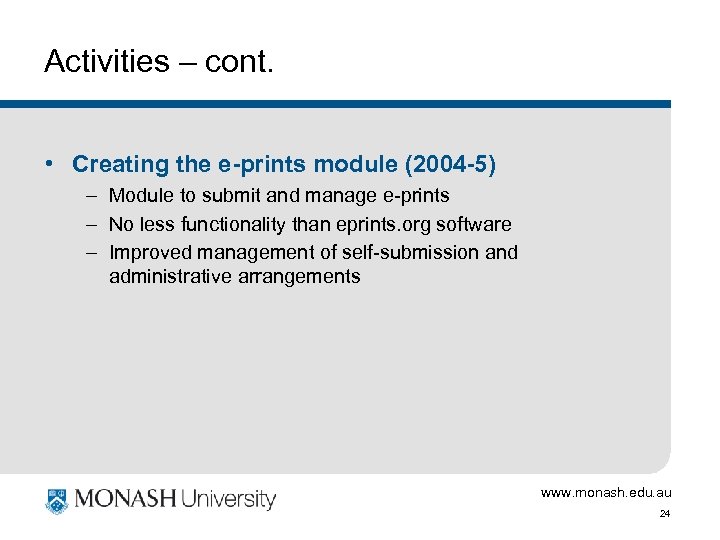 Activities – cont.

• Creating the e-prints module (2004-5)
– Module to submit and manage e-prints
– No less functionality than eprints.org software
– Improved management of self-submission and administrative arrangements

MONASH University

www.monash.edu.au

24